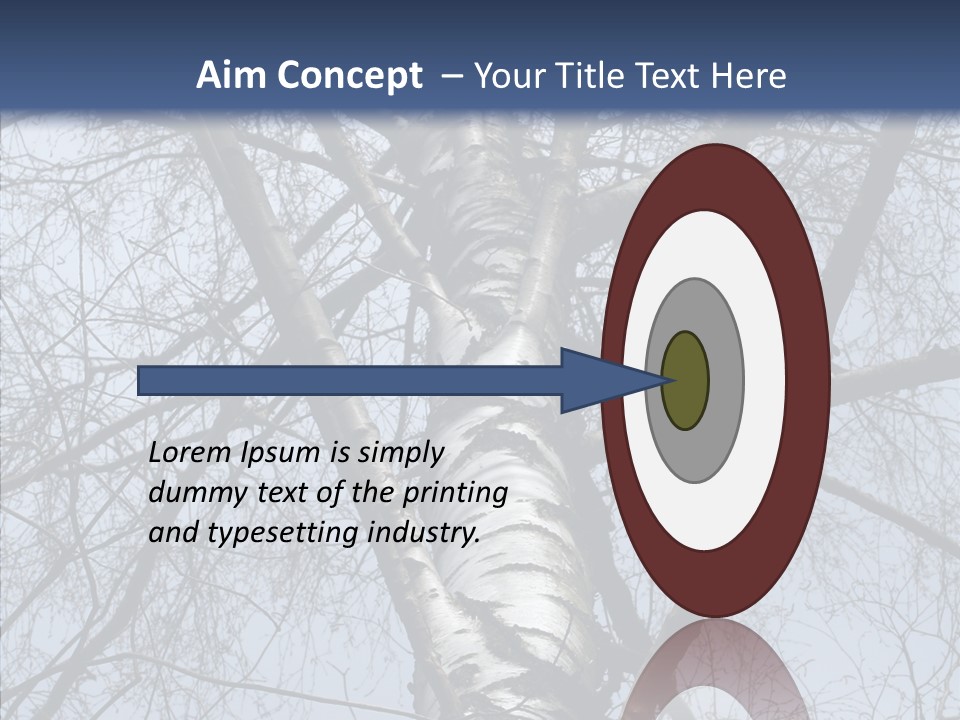 Aim Concept – Your Title Text Here

Lorem Ipsum is simply dummy text of the printing and typesetting industry.